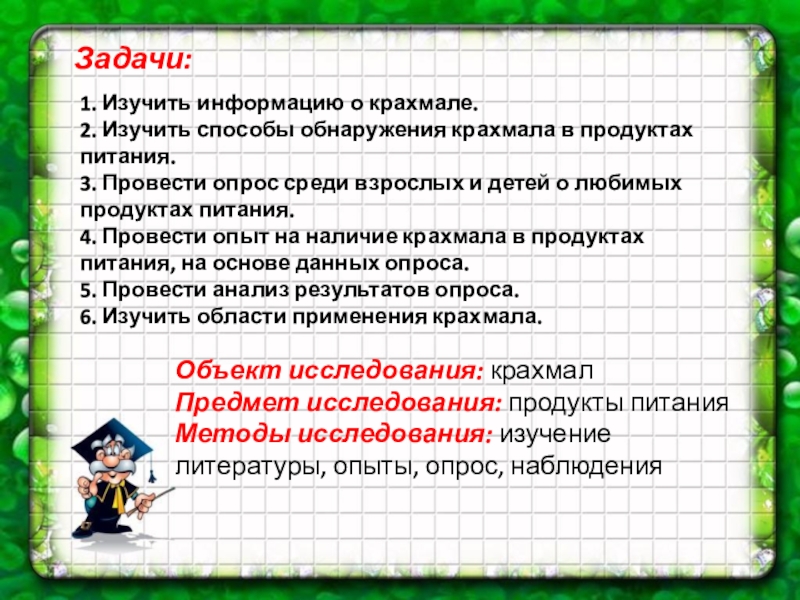 Задачи:

1. Изучить информацию о крахмале.
2. Изучить способы обнаружения крахмала в продуктах питания.
3. Провести опрос среди взрослых и детей о любимых продуктах питания.
4. Провести опыт на наличие крахмала в продуктах питания, на основе данных опроса.
5. Провести анализ результатов опроса.
6. Изучить области применения крахмала.

Объект исследования: крахмал
Предмет исследования: продукты питания
Методы исследования: изучение литературы, опыты, опрос, наблюдения